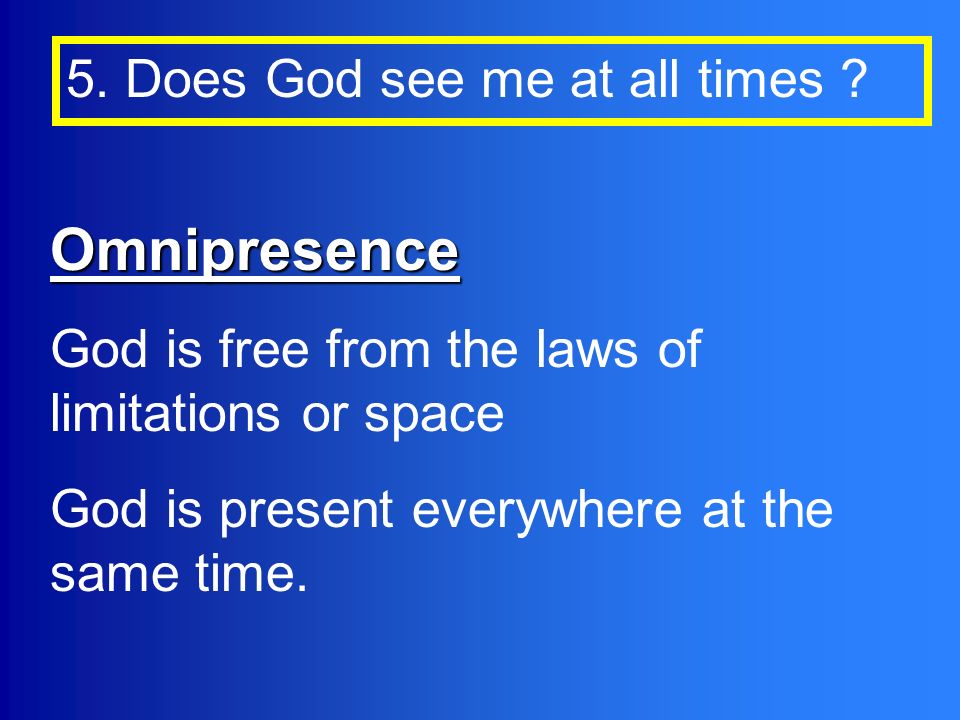 5. Does God see me at all times ?

Omnipresence

God is free from the laws of limitations or space

God is present everywhere at the same time.